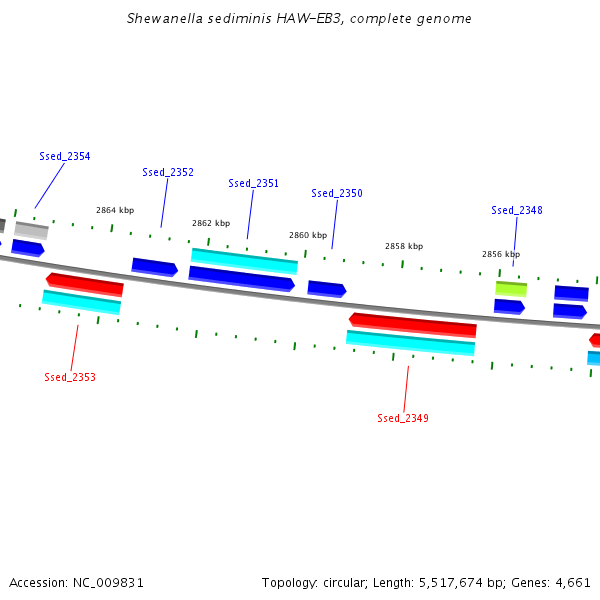 Shewanella sediminis HAW-EB3, complete genome

Ssed_2354

Ssed_2352

Ssed_2351

Ssed_2350

Ssed_2348

2864 kbp

2862 kbp

2860 kbp

2858 kbp

2856 kbp

Ssed_2353

Ssed_2349

Accession: NC_009831

Topology: circular; Length: 5,517,674 bp; Genes: 4,661